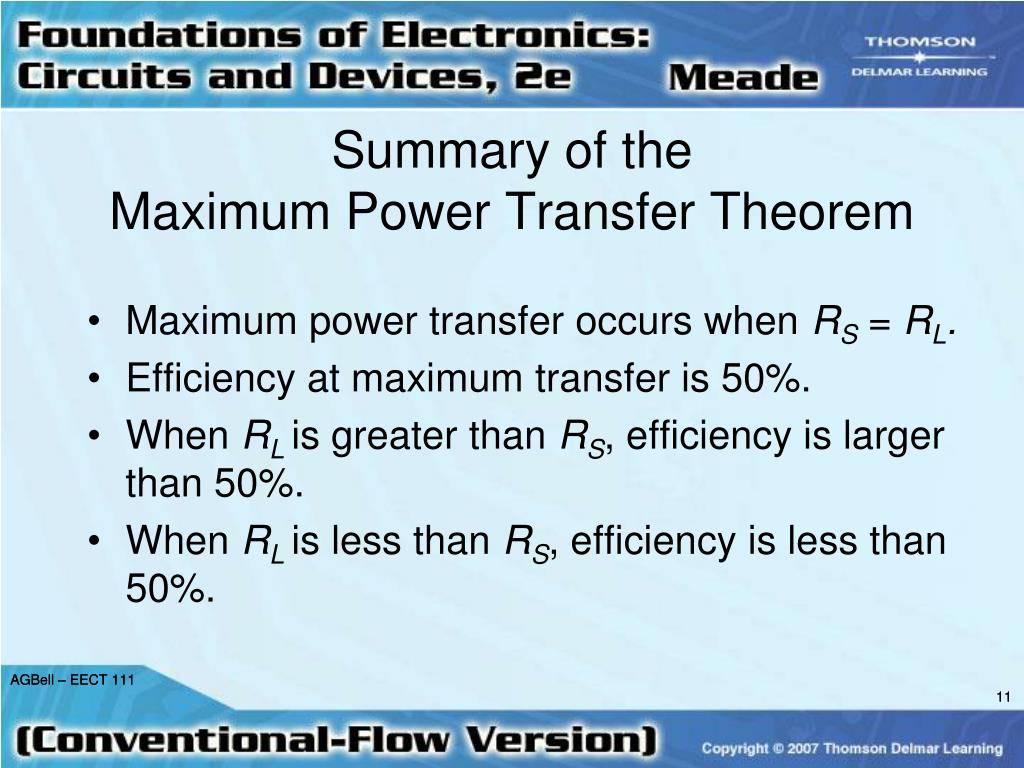 Foundations of Electronics: Circuits and Devices, 2e Meade

THOMSON
DELMAR LEARNING

Summary of the
Maximum Power Transfer Theorem

• Maximum power transfer occurs when $R_S = R_L$.
• Efficiency at maximum transfer is 50%.
• When $R_L$ is greater than $R_S$, efficiency is larger than 50%.
• When $R_L$ is less than $R_S$, efficiency is less than 50%.

AGBell – EECT 111

11

(Conventional-Flow Version)

Copyright © 2007 Thomson Delmar Learning